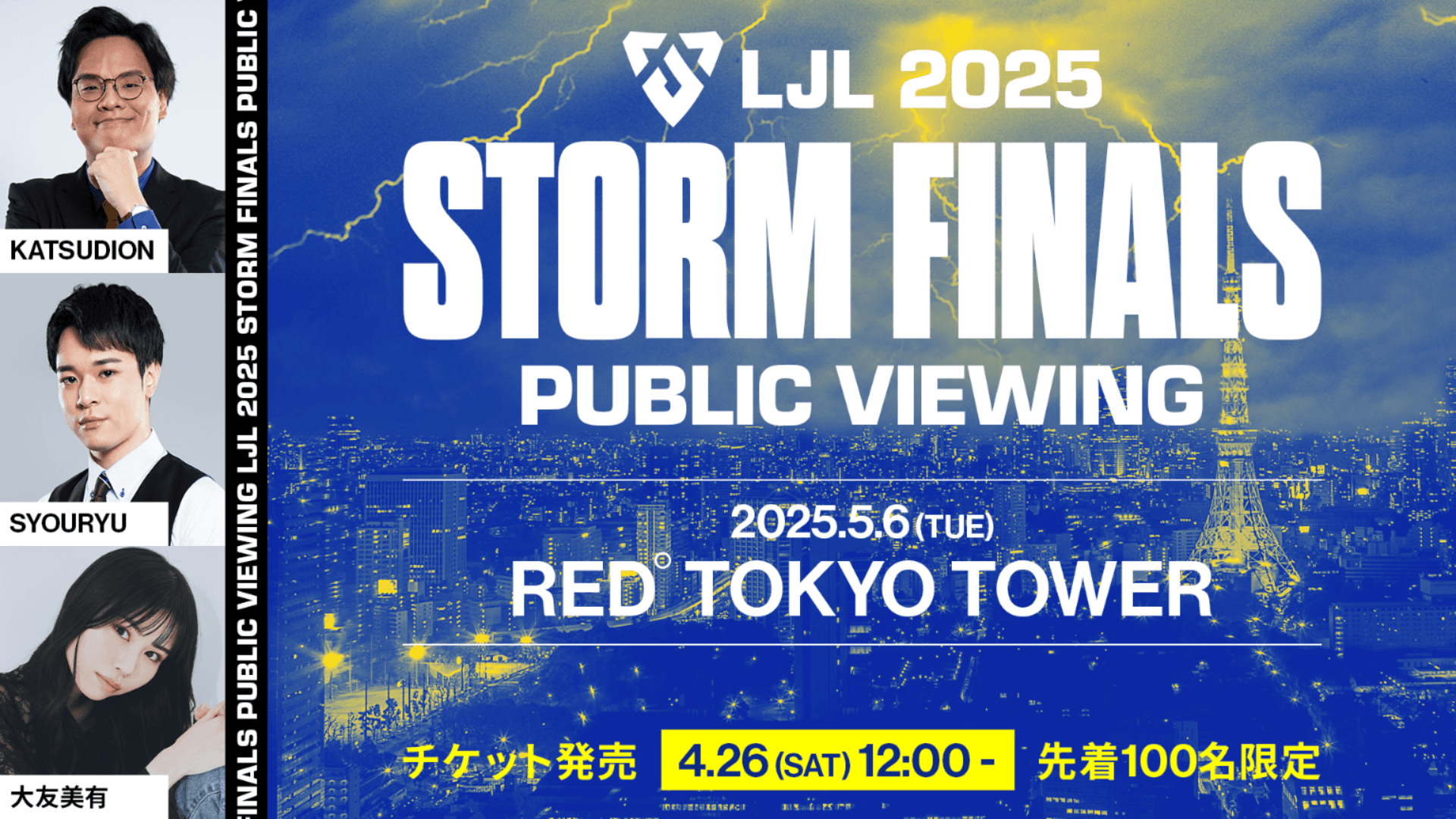 KATSUDION

SYOURYU

大友美有

FINALS PUBLIC VIEWING LJL 2025 STORM FINALS PUBLIC

LJL 2025

STORM FINALS

PUBLIC VIEWING

2025.5.6 (TUE)

RED° TOKYO TOWER

チケット発売 4.26 (SAT) 12:00 - 先着100名限定